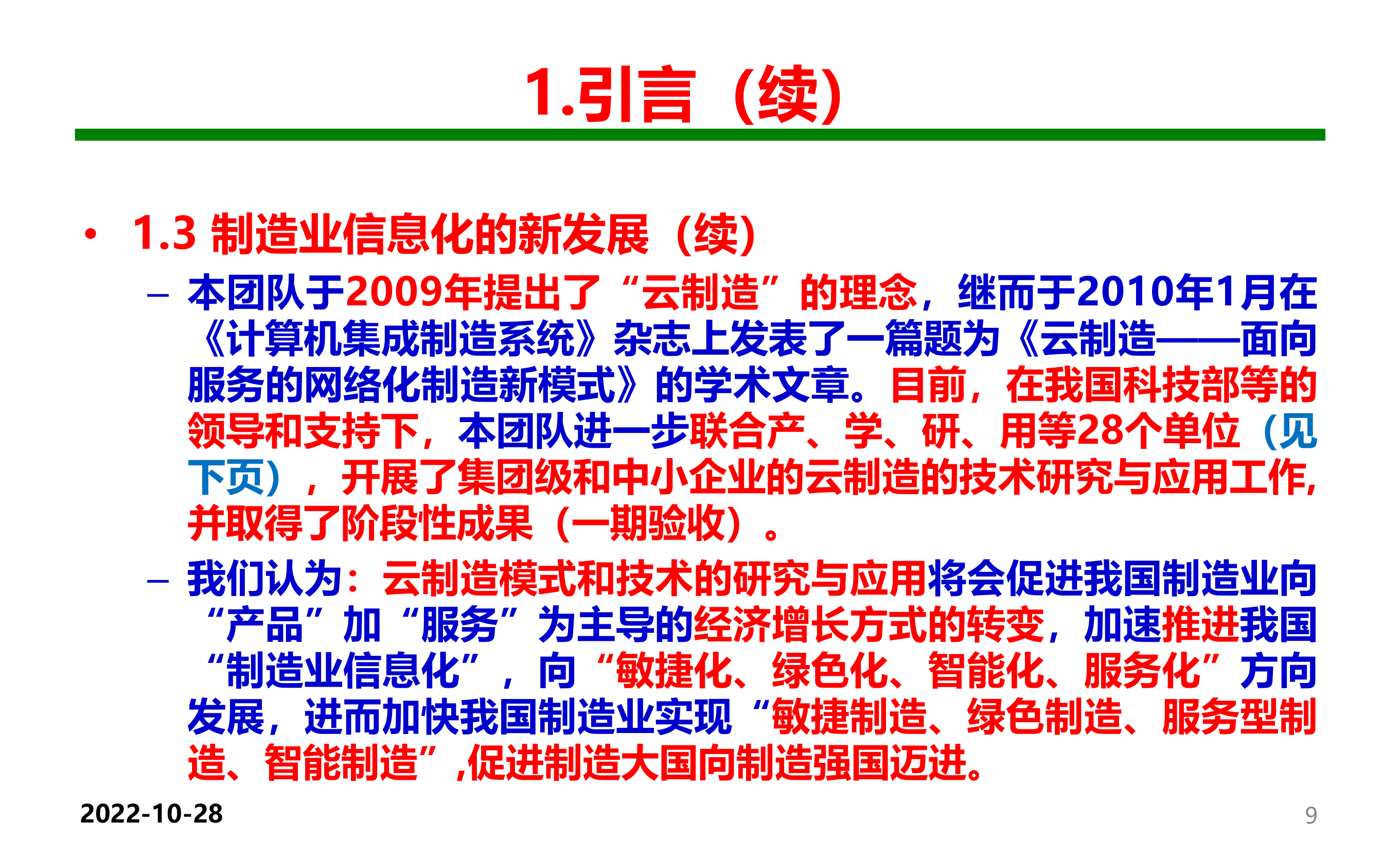 1.引言（续）

• 1.3 制造业信息化的新发展（续）

– 本团队于2009年提出了“云制造”的理念，继而于2010年1月在《计算机集成制造系统》杂志上发表了一篇题为《云制造——面向服务的网络化制造新模式》的学术文章。目前，在我国科技部等的领导和支持下，本团队进一步联合产、学、研、用等28个单位（见下页），开展了集团级和中小企业的云制造的技术研究与应用工作,并取得了阶段性成果（一期验收）。

– 我们认为：云制造模式和技术的研究与应用将会促进我国制造业向“产品”加“服务”为主导的经济增长方式的转变，加速推进我国“制造业信息化”，向“敏捷化、绿色化、智能化、服务化”方向发展，进而加快我国制造业实现“敏捷制造、绿色制造、服务型制造、智能制造”,促进制造大国向制造强国迈进。

2022-10-28

9